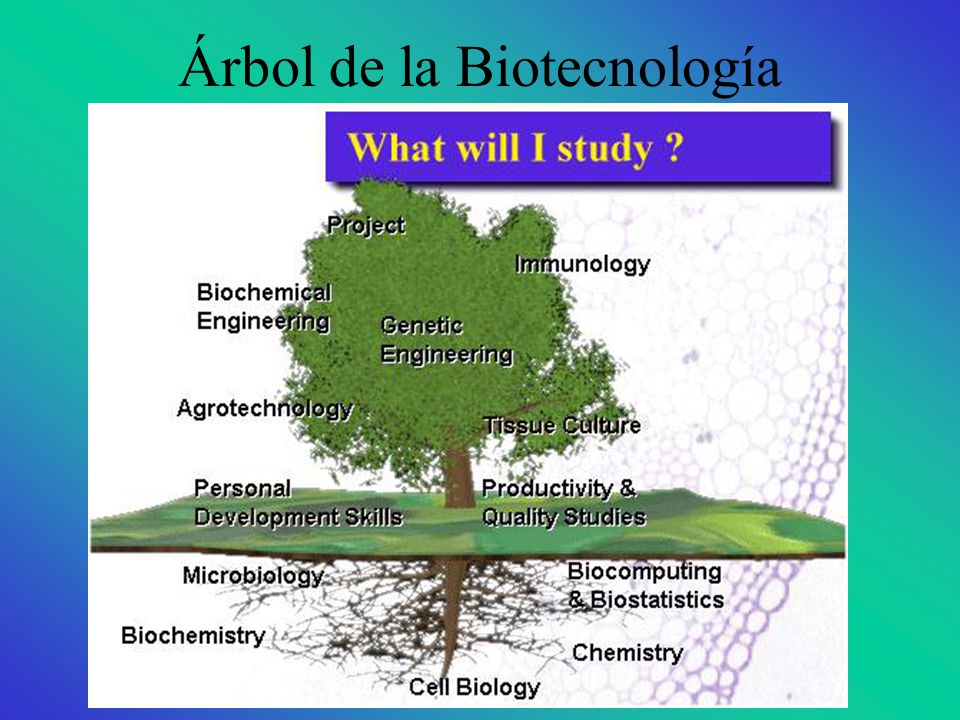 Árbol de la Biotecnología

What will I study ?

Project

Immunology

Biochemical Engineering

Genetic Engineering

Agrotechnology

Tissue Culture

Personal Development Skills

Productivity & Quality Studies

Microbiology

Biocomputing & Biostatistics

Biochemistry

Chemistry

Cell Biology